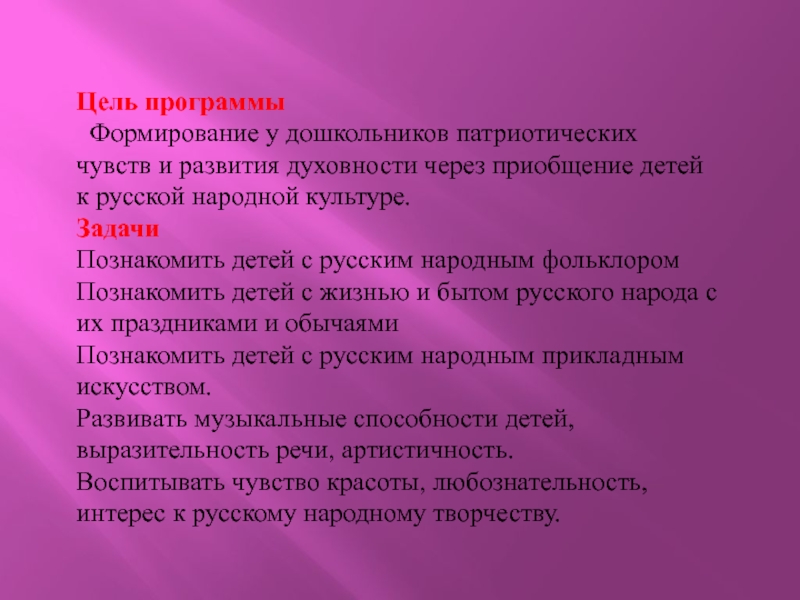 Цель программы
Формирование у дошкольников патриотических чувств и развития духовности через приобщение детей к русской народной культуре.
Задачи
Познакомить детей с русским народным фольклором
Познакомить детей с жизнью и бытом русского народа с их праздниками и обычаями
Познакомить детей с русским народным прикладным искусством.
Развивать музыкальные способности детей, выразительность речи, артистичность.
Воспитывать чувство красоты, любознательность, интерес к русскому народному творчеству.